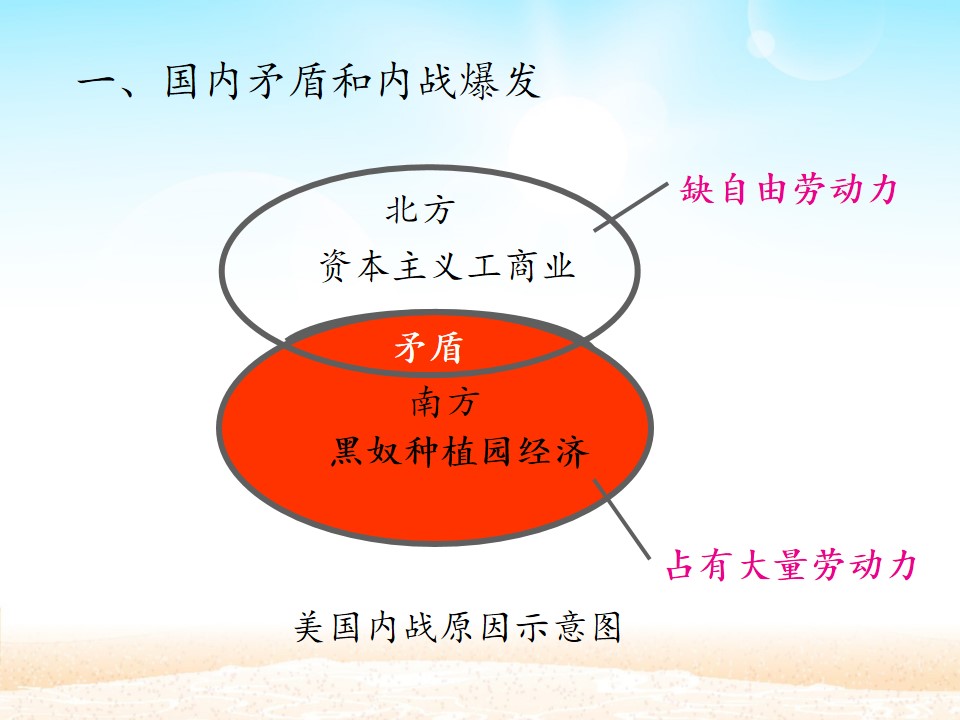 一、国内矛盾和内战爆发

北方
资本主义工商业

缺自由劳动力

矛盾

南方
黑奴种植园经济

占有大量劳动力

美国内战原因示意图